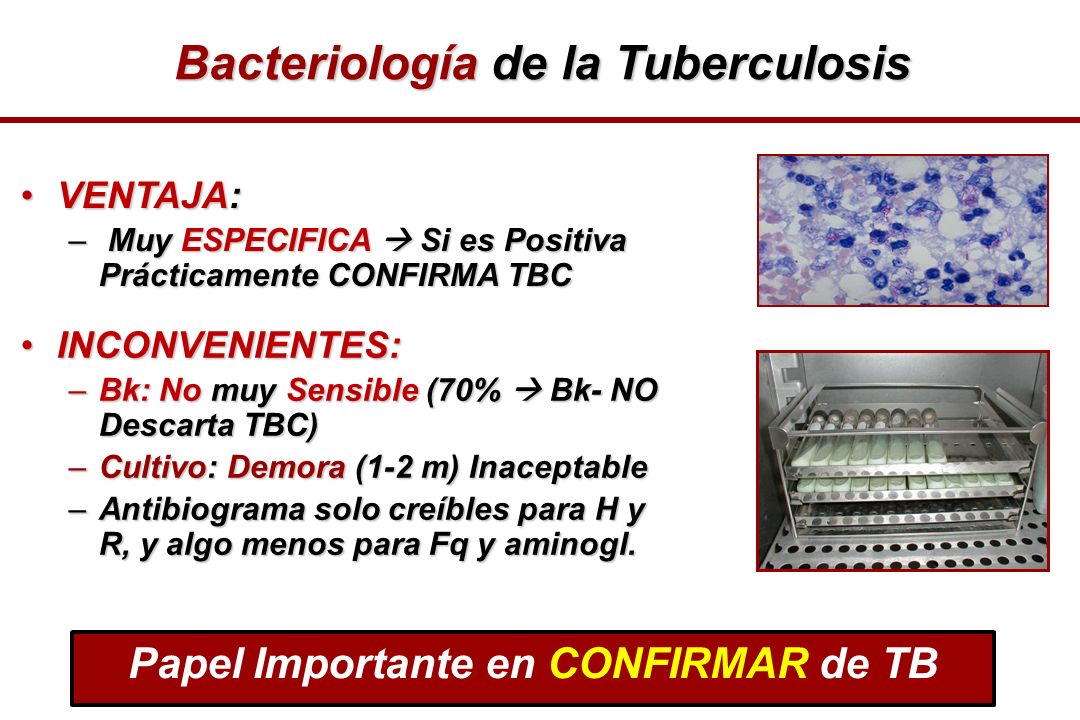 Bacteriología de la Tuberculosis

• VENTAJA:
– Muy ESPECIFICA → Si es Positiva Prácticamente CONFIRMA TBC

• INCONVENIENTES:
– Bk: No muy Sensible (70% → Bk- NO Descarta TBC)
– Cultivo: Demora (1-2 m) Inaceptable
– Antibiograma solo creíbles para H y R, y algo menos para Fq y aminogl.

Papel Importante en CONFIRMAR de TB